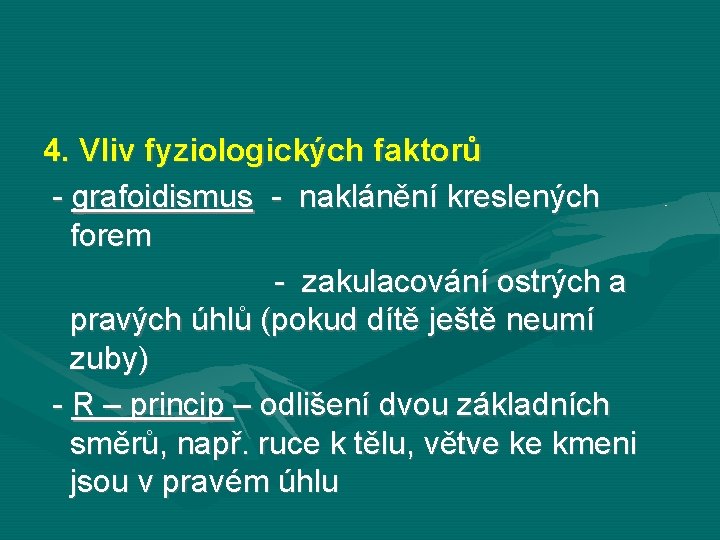 4. Vliv fyziologických faktorů

- grafoidismus - naklánění kreslených forem

- zakulacování ostrých a pravých úhlů (pokud dítě ještě neumí zuby)

- R – princip – odlišení dvou základních směrů, např. ruce k tělu, větve ke kmeni jsou v pravém úhlu